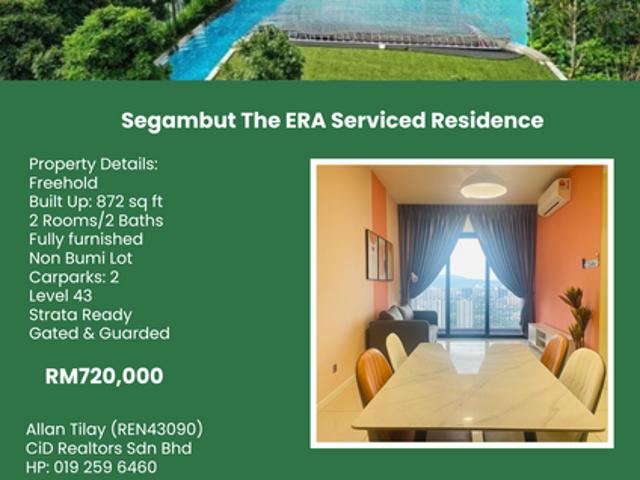 Segambut The ERA Serviced Residence

Property Details:
Freehold
Built Up: 872 sq ft
2 Rooms/2 Baths
Fully furnished
Non Bumi Lot
Carparks: 2
Level 43
Strata Ready
Gated & Guarded

RM720,000

Allan Tilay (REN43090)
CiD Realtors Sdn Bhd
HP: 019 259 6460